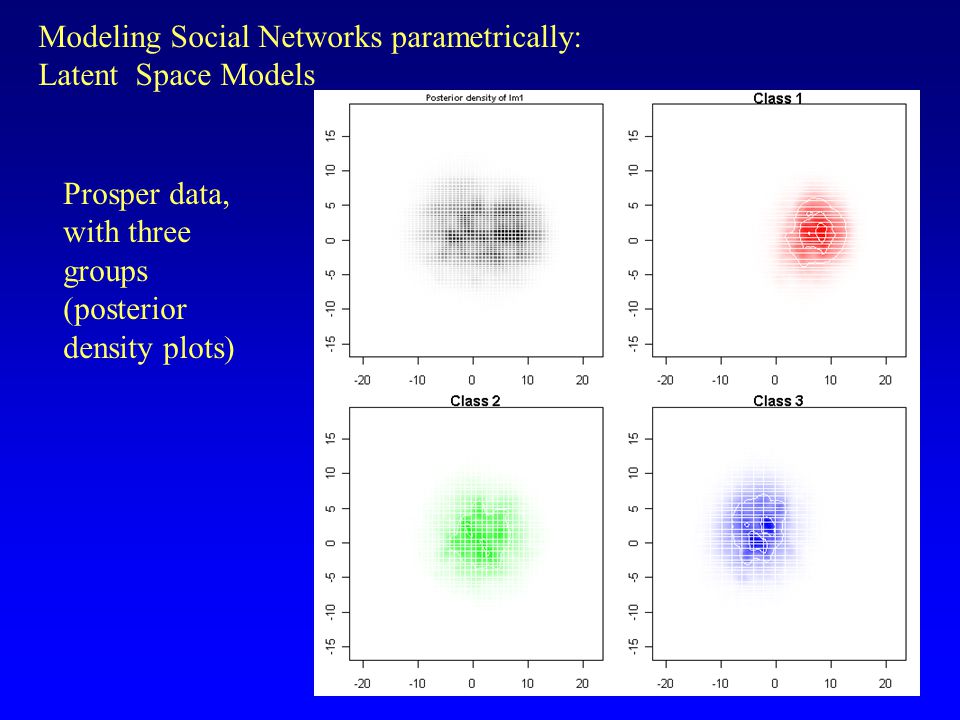 Modeling Social Networks parametrically:
Latent Space Models

Prosper data, with three groups (posterior density plots)

Posterior density of lm1

15 10 5 0 -5 -10 -15

-20 -10 0 10 20

Class 1

15 10 5 0 -5 -10 -15

-20 -10 0 10 20

Class 2

15 10 5 0 -5 -10 -15

-20 -10 0 10 20

Class 3

15 10 5 0 -5 -10 -15

-20 -10 0 10 20